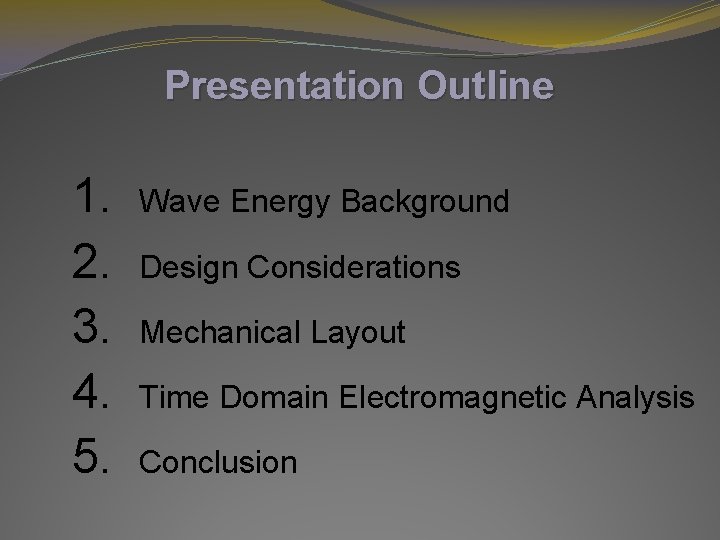 Presentation Outline

1. Wave Energy Background
2. Design Considerations
3. Mechanical Layout
4. Time Domain Electromagnetic Analysis
5. Conclusion